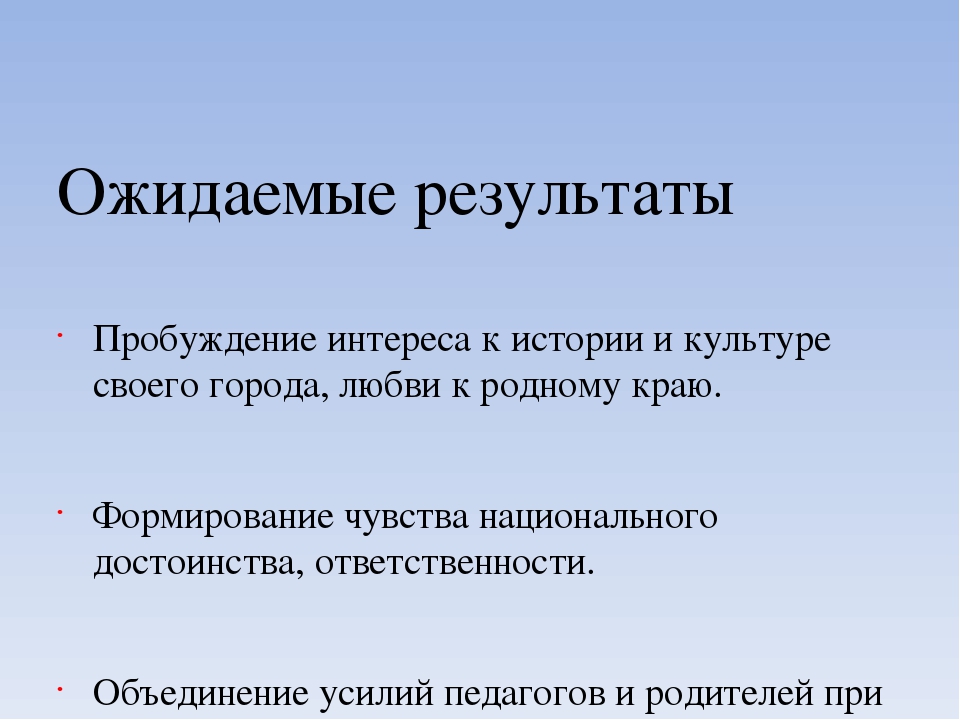 Ожидаемые результаты

· Пробуждение интереса к истории и культуре своего города, любви к родному краю.

· Формирование чувства национального достоинства, ответственности.

· Объединение усилий педагогов и родителей при